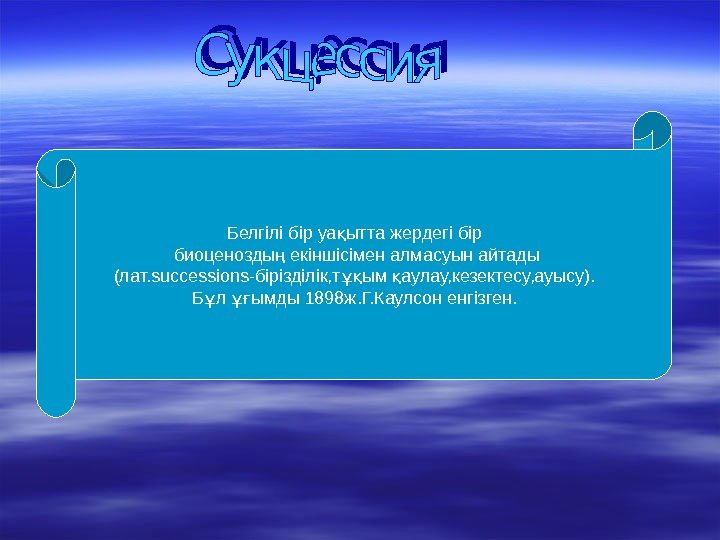 Сукцессия

Белгілі бір уақытта жердегі бір биоценоздың екіншісімен алмасуын айтады (лат.successions-бірізділік,тұқым қаулау,кезектесу,ауысу). Бұл ұғымды 1898ж.Г.Каулсон енгізген.